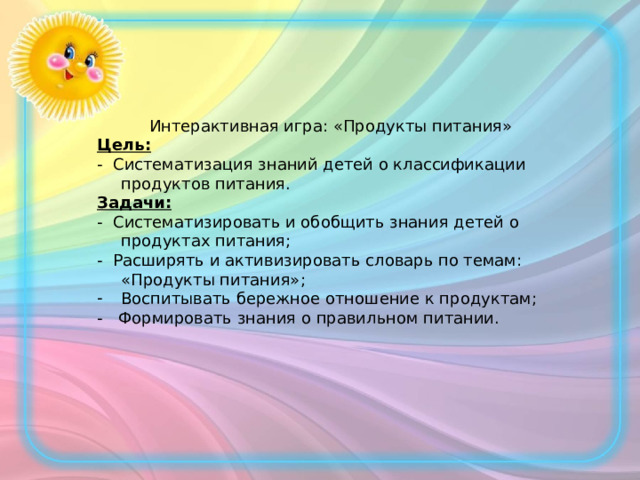 Интерактивная игра: «Продукты питания»

Цель:

- Систематизация знаний детей о классификации продуктов питания.

Задачи:

- Систематизировать и обобщить знания детей о продуктах питания;

- Расширять и активизировать словарь по темам: «Продукты питания»;

- Воспитывать бережное отношение к продуктам;

- Формировать знания о правильном питании.